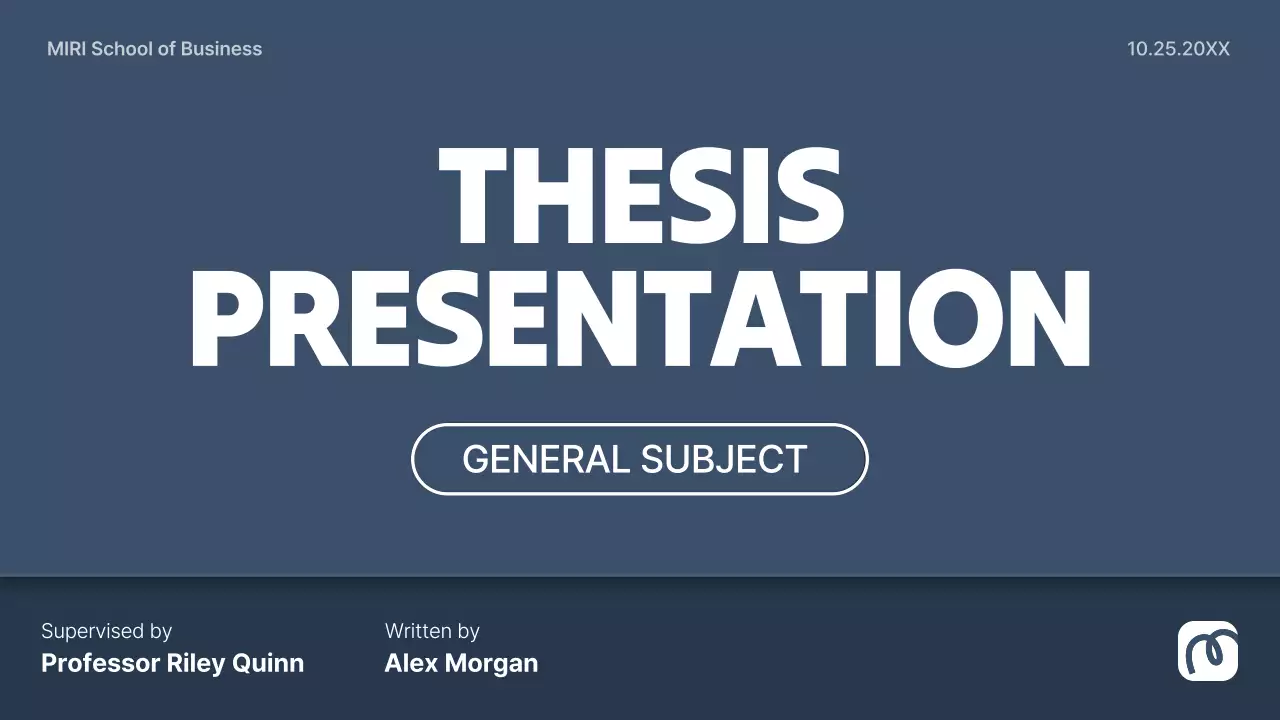 MIRI School of Business

10.25.20XX

THESIS PRESENTATION

GENERAL SUBJECT

Supervised by
Professor Riley Quinn

Written by
Alex Morgan